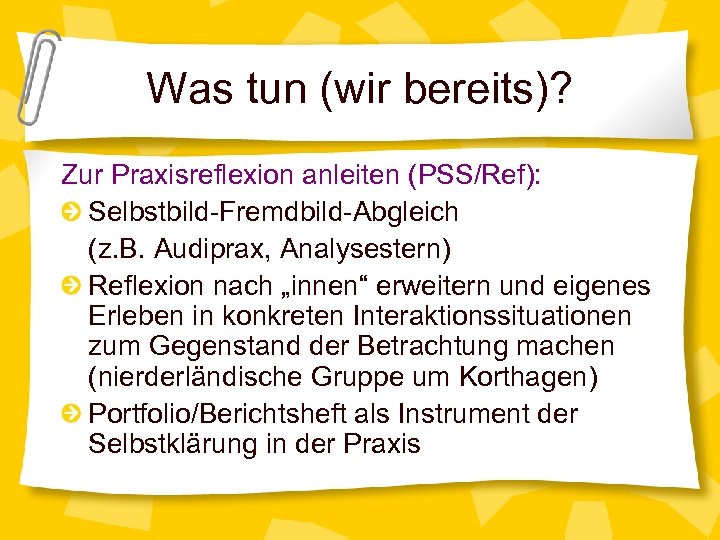 Was tun (wir bereits)?

Zur Praxisreflexion anleiten (PSS/Ref):

Selbstbild-Fremdbild-Abgleich
(z.B. Audiprax, Analysestern)

Reflexion nach „innen“ erweitern und eigenes Erleben in konkreten Interaktionssituationen zum Gegenstand der Betrachtung machen (nierderländische Gruppe um Korthagen)

Portfolio/Berichtsheft als Instrument der Selbstklärung in der Praxis